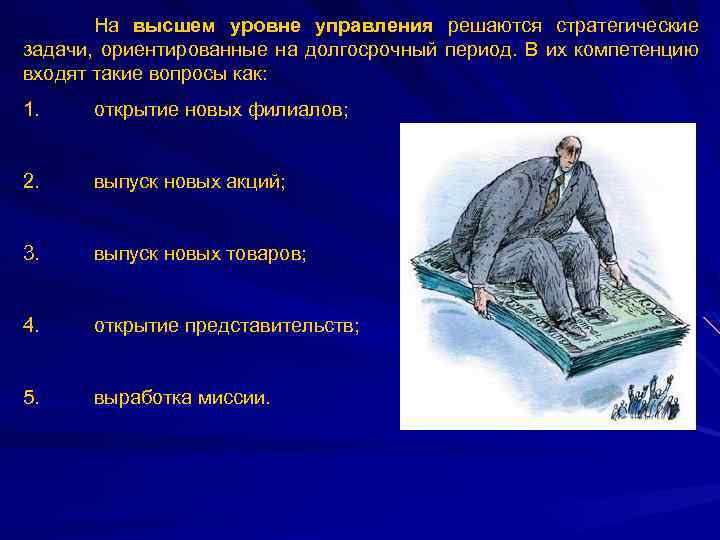 На высшем уровне управления решаются стратегические задачи, ориентированные на долгосрочный период. В их компетенцию входят такие вопросы как:

1. открытие новых филиалов;

2. выпуск новых акций;

3. выпуск новых товаров;

4. открытие представительств;

5. выработка миссии.